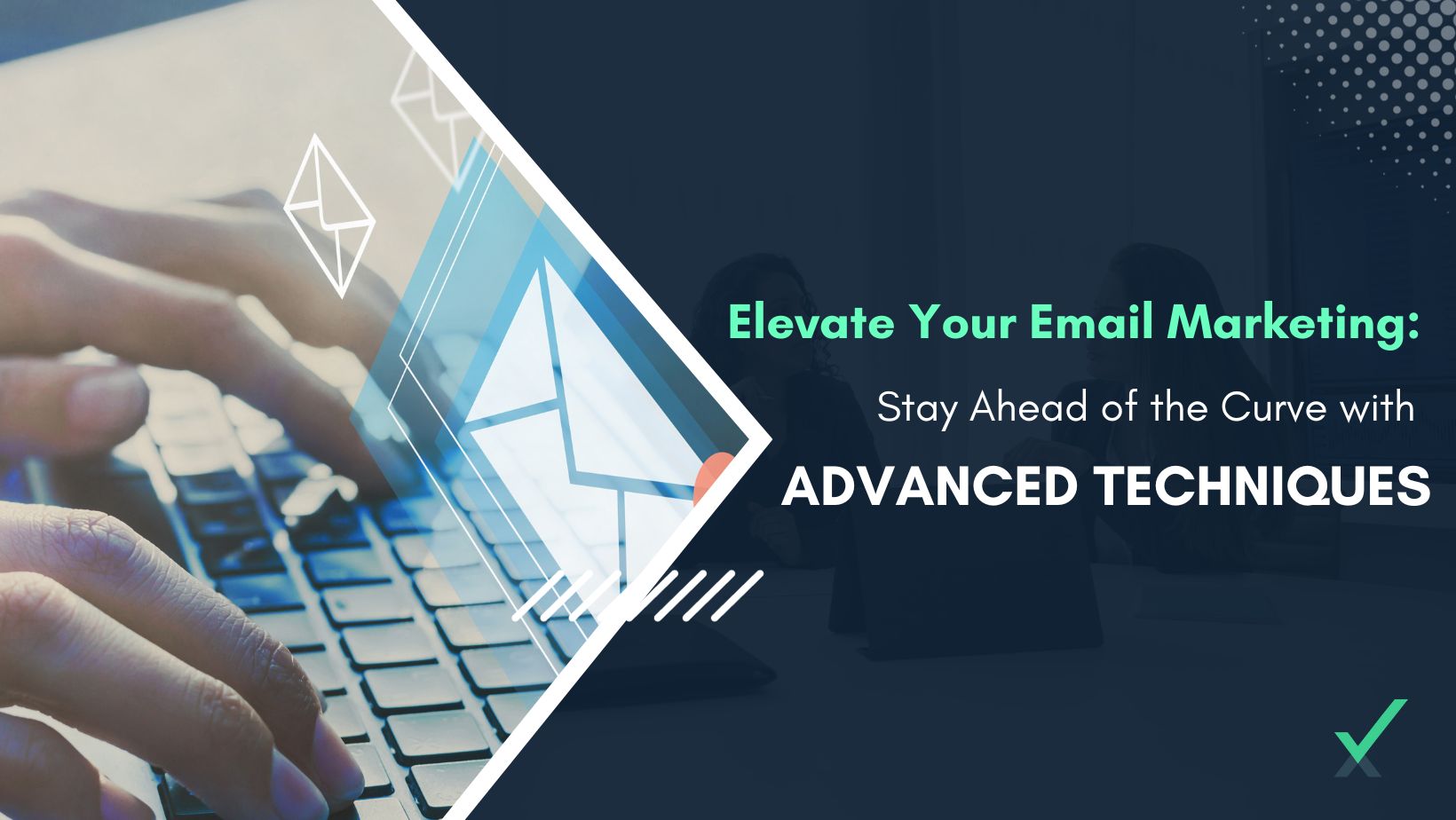 Elevate Your Email Marketing:

Stay Ahead of the Curve with

ADVANCED TECHNIQUES